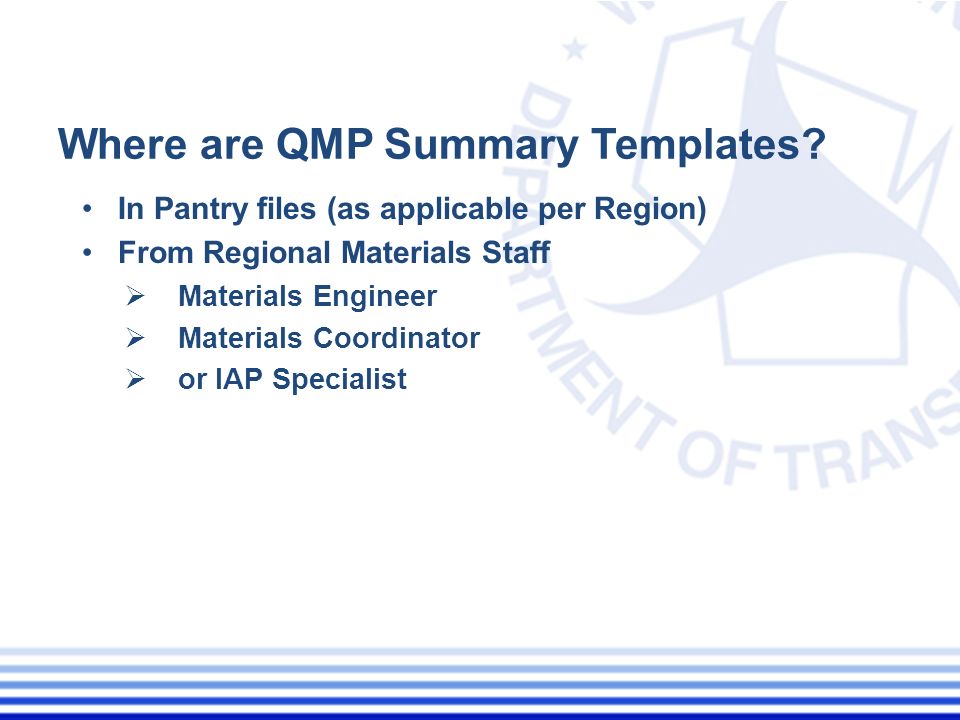 Where are QMP Summary Templates?

• In Pantry files (as applicable per Region)
• From Regional Materials Staff
  ➢ Materials Engineer
  ➢ Materials Coordinator
  ➢ or IAP Specialist

DEPARTMENT OF TRANS